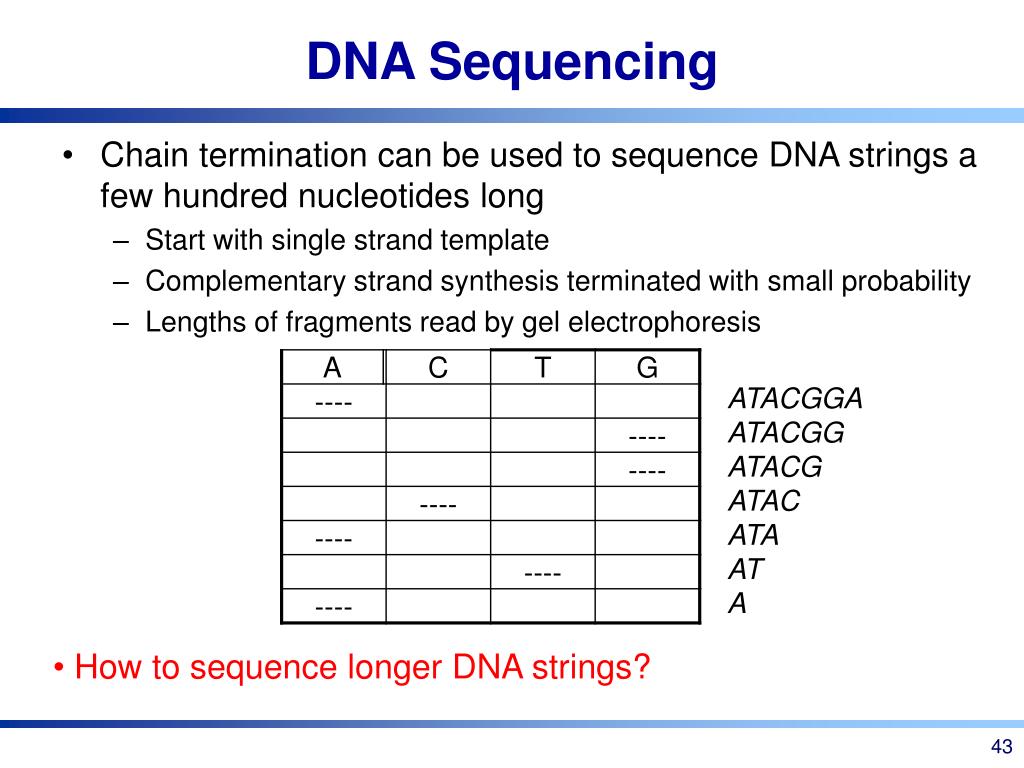 DNA Sequencing

• Chain termination can be used to sequence DNA strings a few hundred nucleotides long

– Start with single strand template

– Complementary strand synthesis terminated with small probability

– Lengths of fragments read by gel electrophoresis

| A | C | T | G |
|---|---|---|---|
| ---- | | | |
| | | | ---- |
| | | | ---- |
| | ---- | | |
| ---- | | | |
| | | ---- | |
| ---- | | | |

ATACGGA
ATACGG
ATACG
ATAC
ATA
AT
A

• How to sequence longer DNA strings?

43